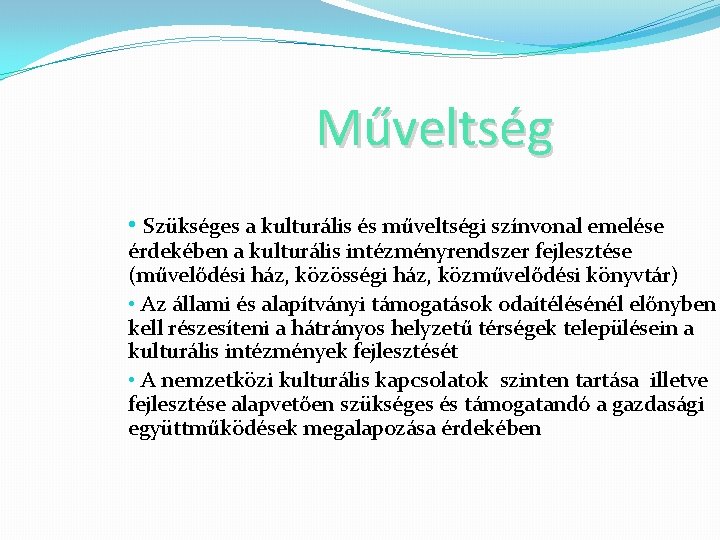 Műveltség

• Szükséges a kulturális és műveltségi színvonal emelése érdekében a kulturális intézményrendszer fejlesztése (művelődési ház, közösségi ház, közművelődési könyvtár)

• Az állami és alapítványi támogatások odaítélésénél előnyben kell részesíteni a hátrányos helyzetű térségek településein a kulturális intézmények fejlesztését

• A nemzetközi kulturális kapcsolatok szinten tartása illetve fejlesztése alapvetően szükséges és támogatandó a gazdasági együttműködések megalapozása érdekében